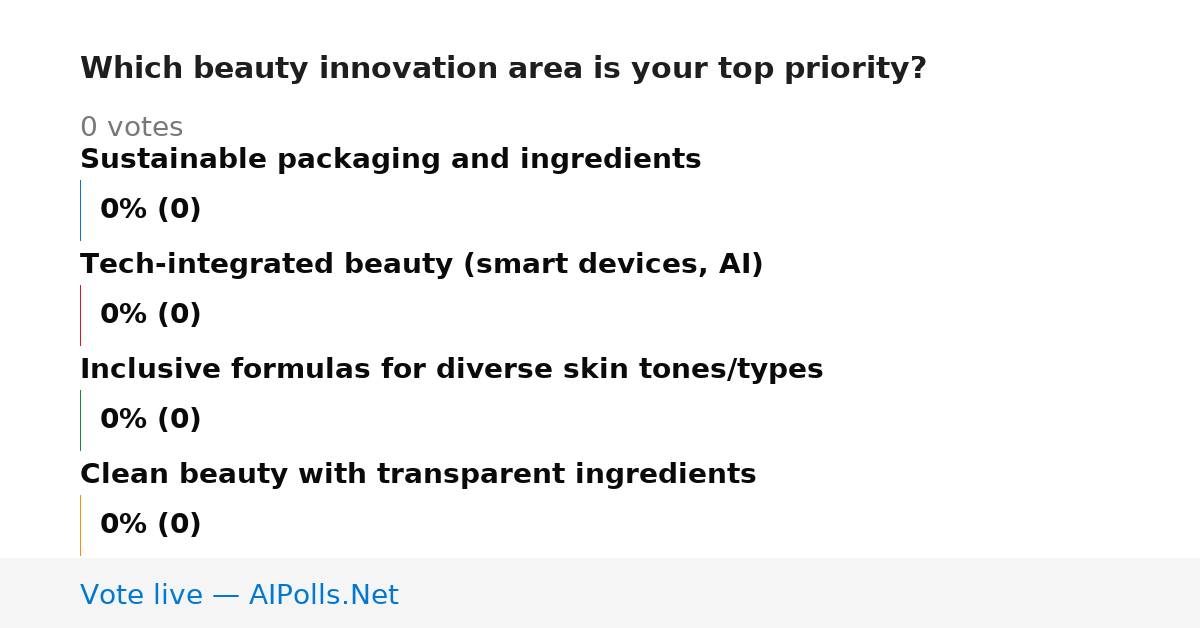 Which beauty innovation area is your top priority?

0 votes

Sustainable packaging and ingredients

0% (0)

Tech-integrated beauty (smart devices, AI)

0% (0)

Inclusive formulas for diverse skin tones/types

0% (0)

Clean beauty with transparent ingredients

0% (0)

Vote live — AIPolls.Net